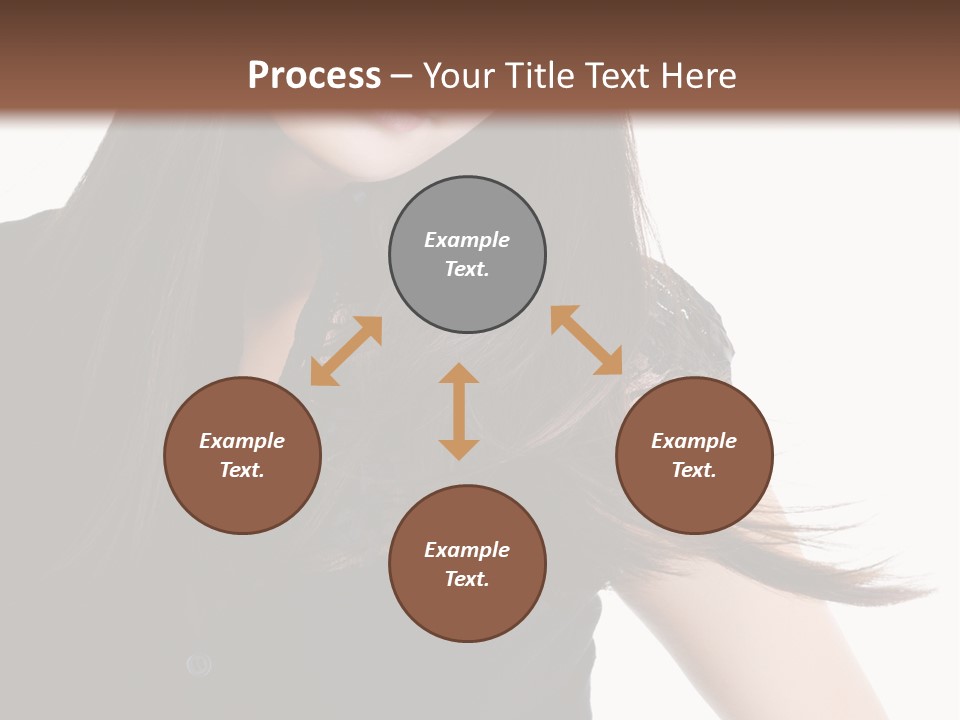 Process – Your Title Text Here

Example Text.

Example Text.

Example Text.

Example Text.